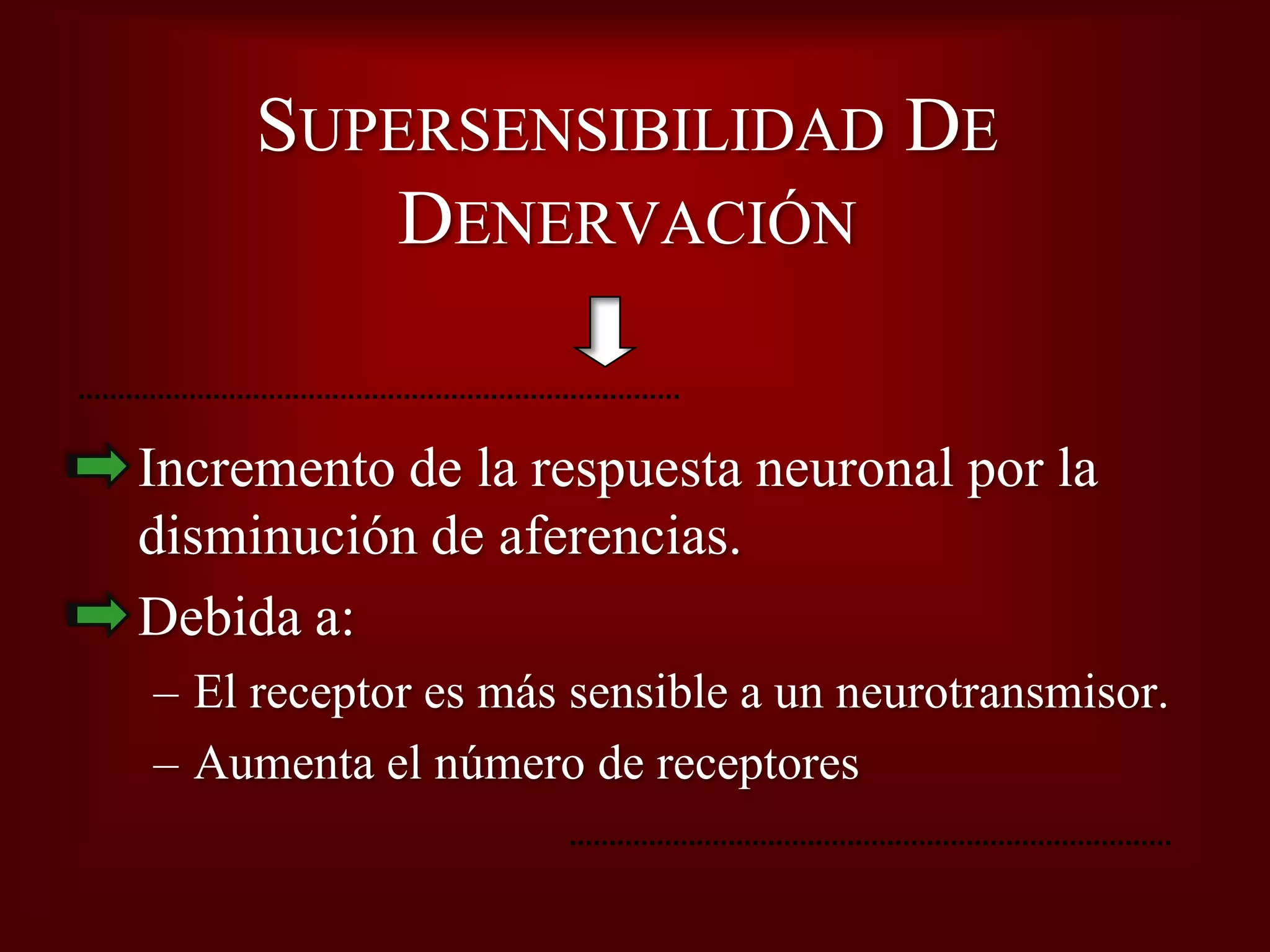 SUPERSENSIBILIDAD DE DENERVACIÓN

Incremento de la respuesta neuronal por la disminución de aferencias.

Debida a:

– El receptor es más sensible a un neurotransmisor.

– Aumenta el número de receptores